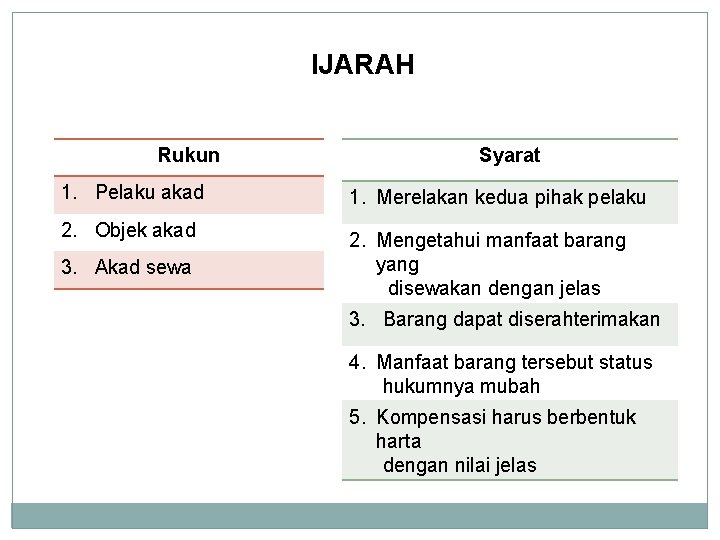 IJARAH

| Rukun |
|---|
| 1. Pelaku akad |
| 2. Objek akad |
| 3. Akad sewa |

| Syarat |
|---|
| 1. Merelakan kedua pihak pelaku |
| 2. Mengetahui manfaat barang yang disewakan dengan jelas |
| 3. Barang dapat diserahterimakan |
| 4. Manfaat barang tersebut status hukumnya mubah |
| 5. Kompensasi harus berbentuk harta dengan nilai jelas |